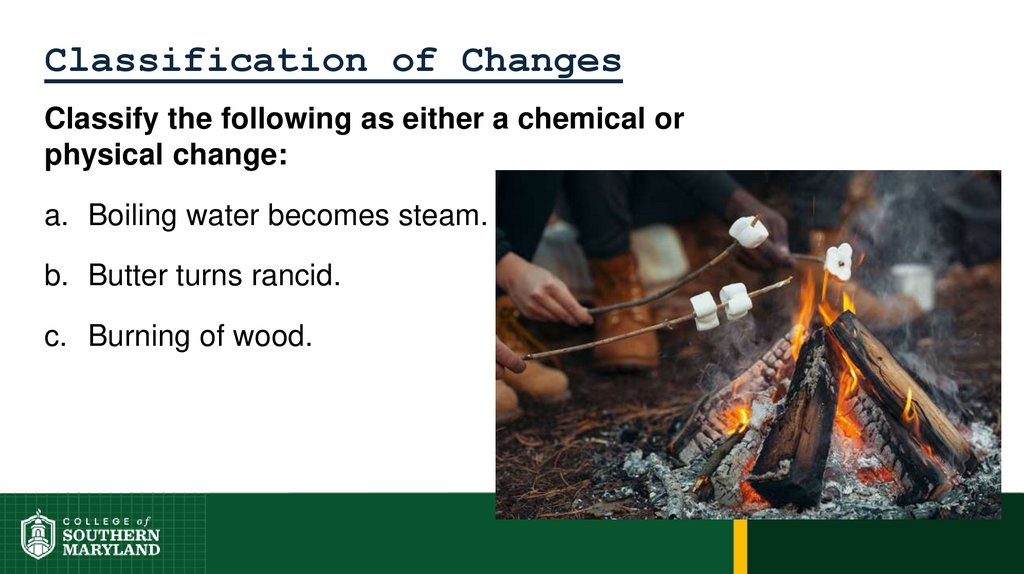 Classification of Changes

Classify the following as either a chemical or physical change:

a. Boiling water becomes steam.

b. Butter turns rancid.

c. Burning of wood.

COLLEGE of SOUTHERN MARYLAND